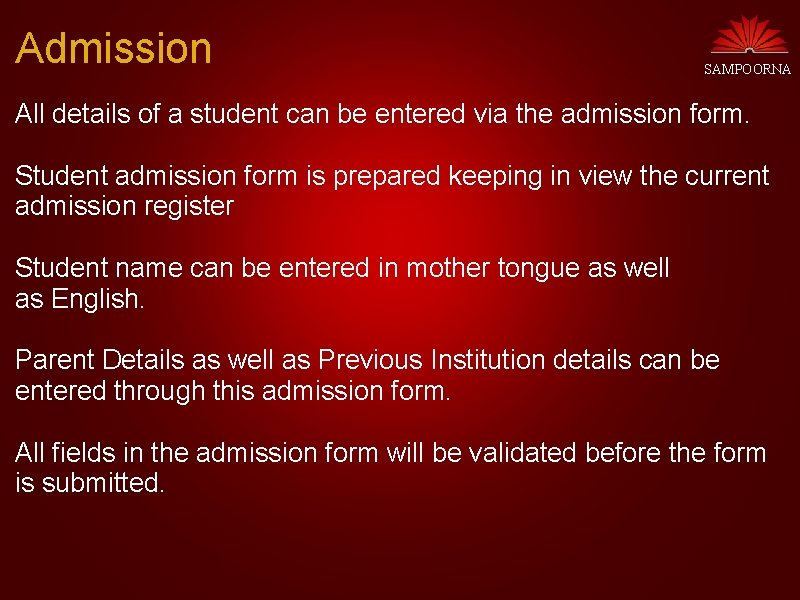 Admission

SAMPOORNA

All details of a student can be entered via the admission form.

Student admission form is prepared keeping in view the current admission register

Student name can be entered in mother tongue as well as English.

Parent Details as well as Previous Institution details can be entered through this admission form.

All fields in the admission form will be validated before the form is submitted.